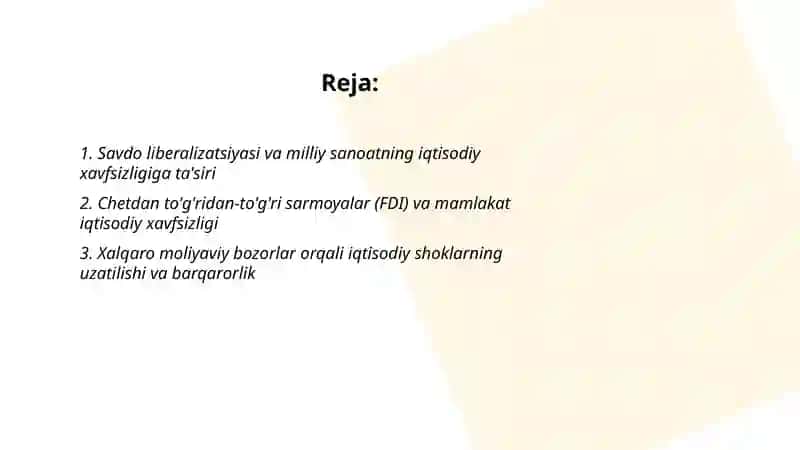 Reja:

1. Savdo liberalizatsiyasi va milliy sanoatning iqtisodiy xavfsizligiga ta'siri

2. Chetdan to'g'ridan-to'g'ri sarmoyalar (FDI) va mamlakat iqtisodiy xavfsizligi

3. Xalqaro moliyaviy bozorlar orqali iqtisodiy shoklarning uzatilishi va barqarorlik